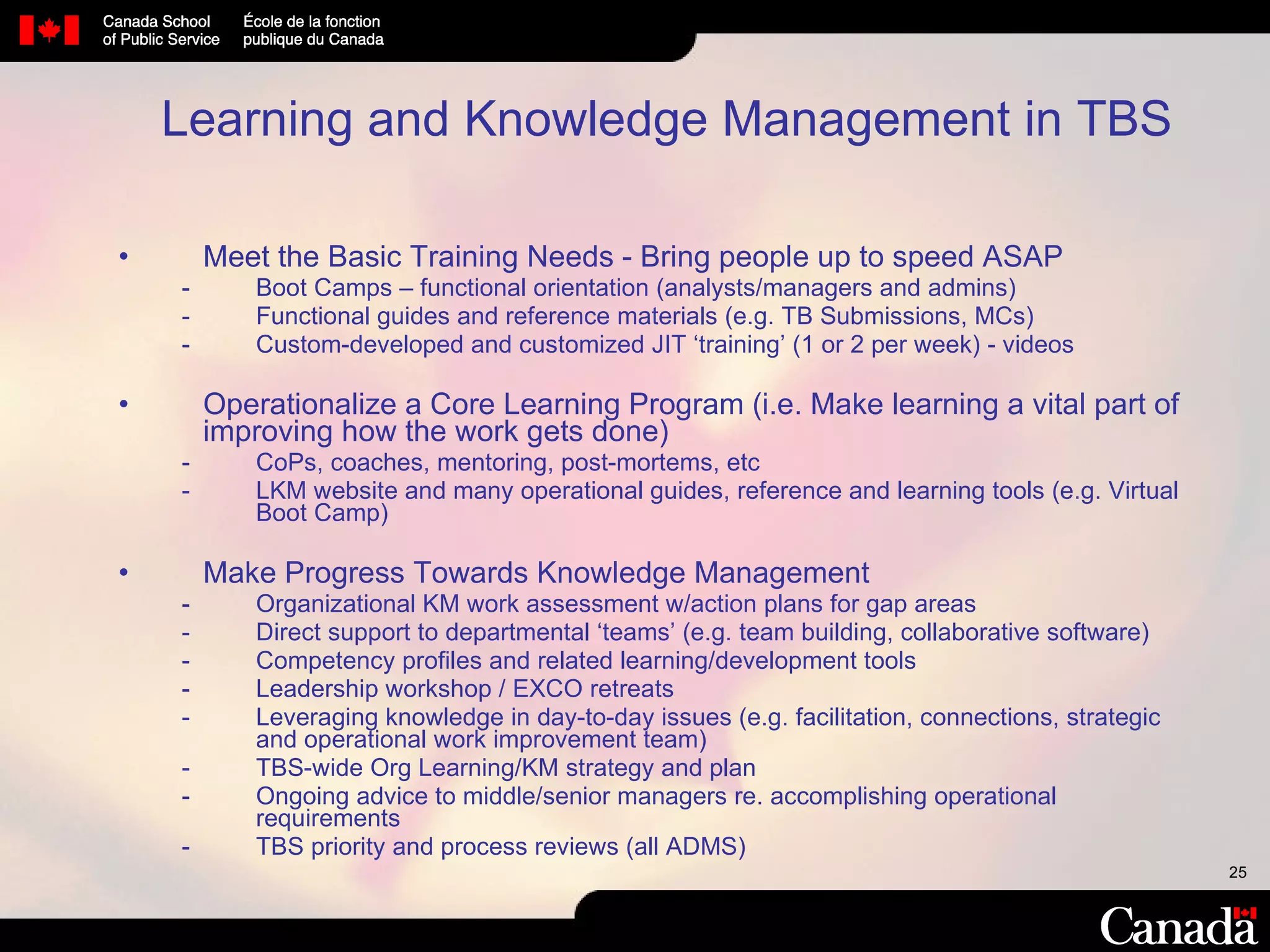 Canada School of Public Service
École de la fonction publique du Canada

Learning and Knowledge Management in TBS

• Meet the Basic Training Needs - Bring people up to speed ASAP
- Boot Camps – functional orientation (analysts/managers and admins)
- Functional guides and reference materials (e.g. TB Submissions, MCs)
- Custom-developed and customized JIT ‘training’ (1 or 2 per week) - videos

• Operationalize a Core Learning Program (i.e. Make learning a vital part of improving how the work gets done)
- CoPs, coaches, mentoring, post-mortems, etc
- LKM website and many operational guides, reference and learning tools (e.g. Virtual Boot Camp)

• Make Progress Towards Knowledge Management
- Organizational KM work assessment w/action plans for gap areas
- Direct support to departmental ‘teams’ (e.g. team building, collaborative software)
- Competency profiles and related learning/development tools
- Leadership workshop / EXCO retreats
- Leveraging knowledge in day-to-day issues (e.g. facilitation, connections, strategic and operational work improvement team)
- TBS-wide Org Learning/KM strategy and plan
- Ongoing advice to middle/senior managers re. accomplishing operational requirements
- TBS priority and process reviews (all ADMS)

25

Canada